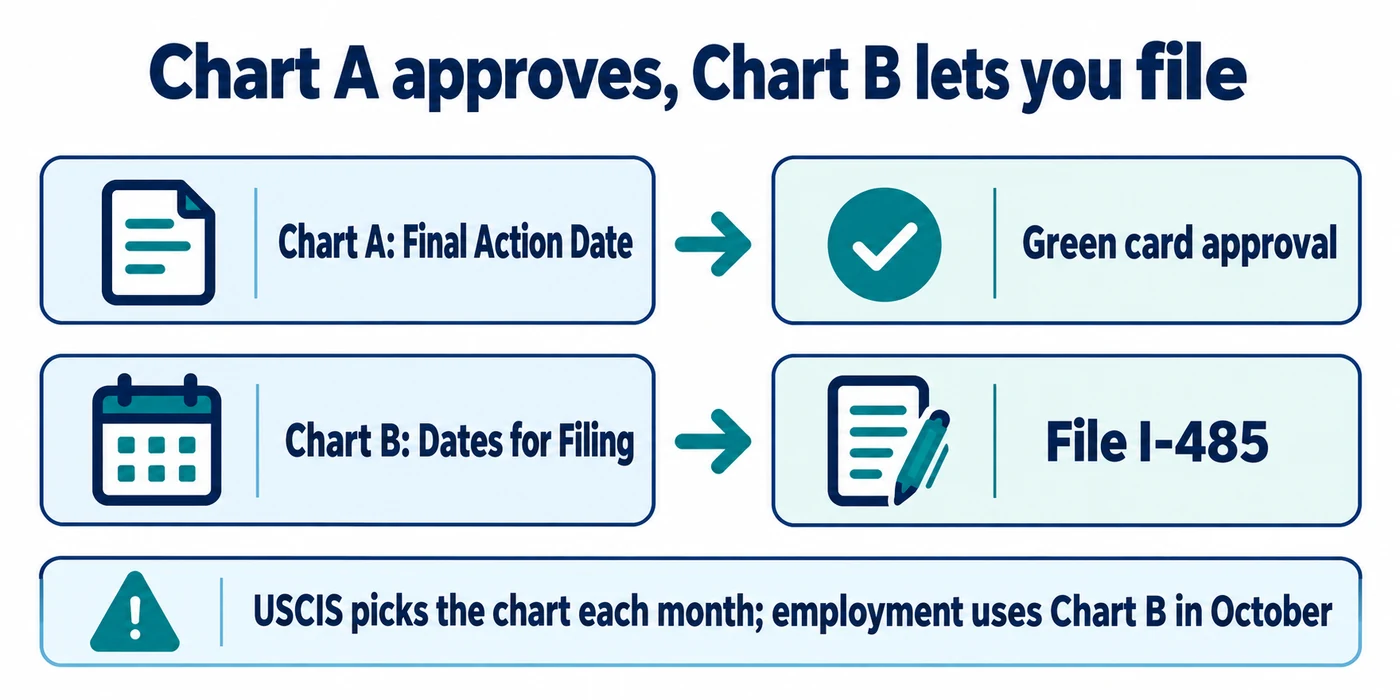 Chart A approves, Chart B lets you file

Chart A: Final Action Date

Green card approval

Chart B: Dates for Filing

File I-485

USCIS picks the chart each month; employment uses Chart B in October